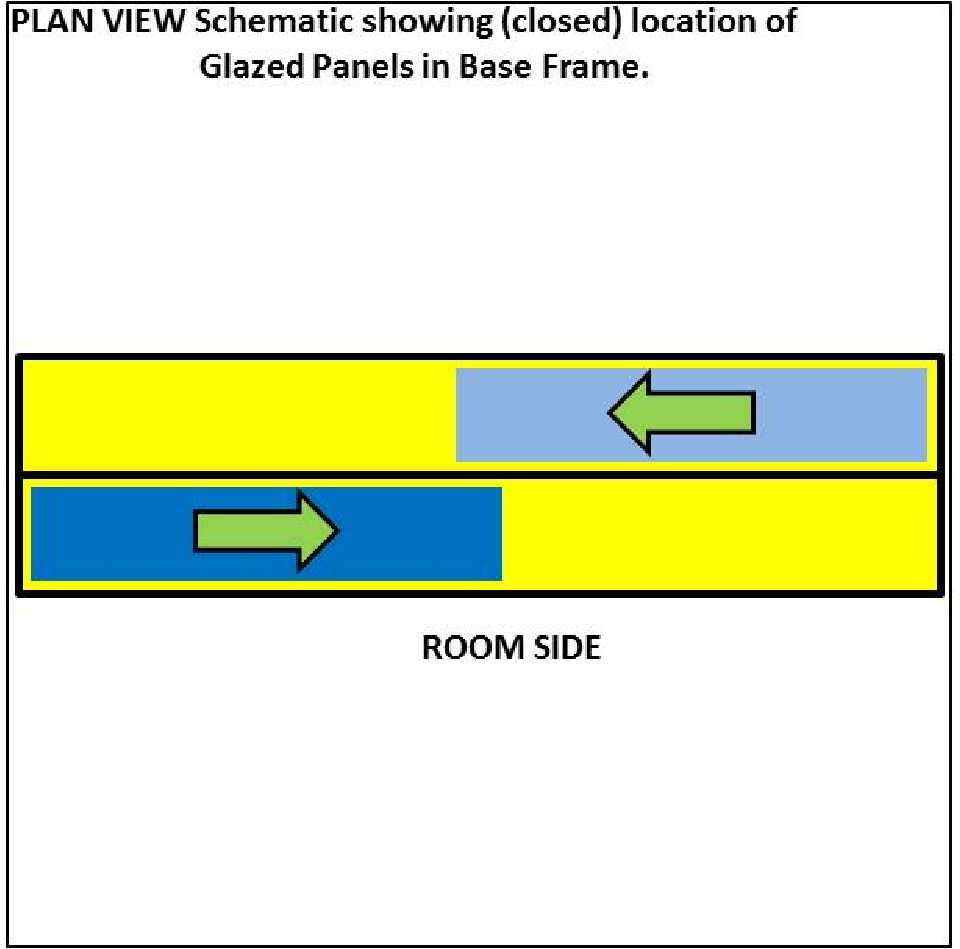 PLAN VIEW Schematic showing (closed) location of
Glazed Panels in Base Frame.

ROOM SIDE